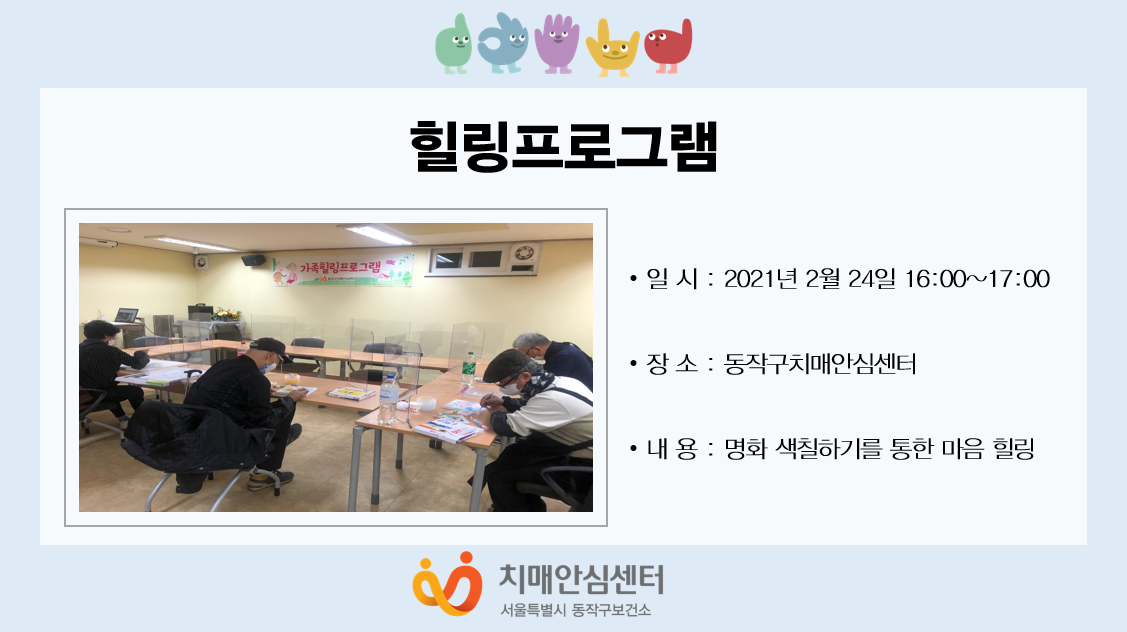 힐링프로그램

가족힐링프로그램

• 일 시 : 2021년 2월 24일 16:00~17:00

• 장 소 : 동작구치매안심센터

• 내 용 : 명화 색칠하기를 통한 마음 힐링

치매안심센터
서울특별시 동작구보건소